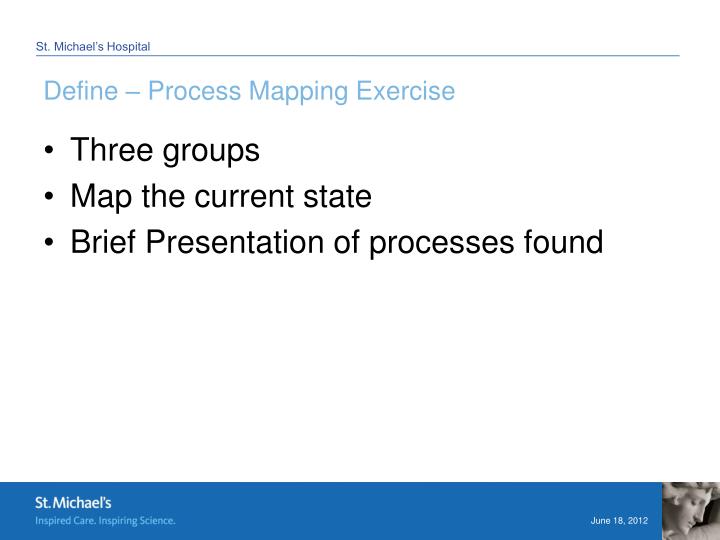 St. Michael's Hospital

Define – Process Mapping Exercise

• Three groups
• Map the current state
• Brief Presentation of processes found

St. Michael's
Inspired Care. Inspiring Science.

June 18, 2012